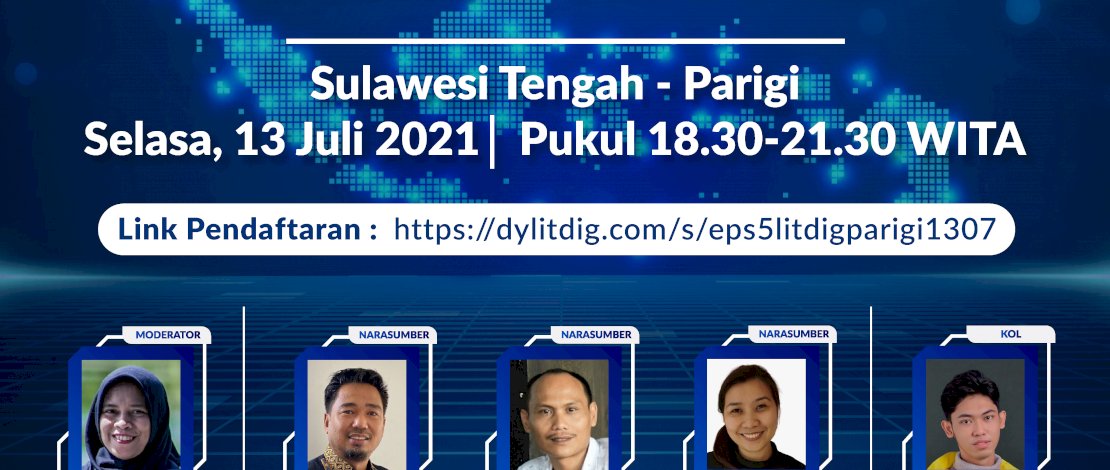 Sulawesi Tengah - Parigi
Selasa, 13 Juli 2021 | Pukul 18.30-21.30 WITA

Link Pendaftaran : https://dylitdig.com/s/eps5litdigparigi1307

MODERATOR

NARASUMBER

NARASUMBER

NARASUMBER

KOL